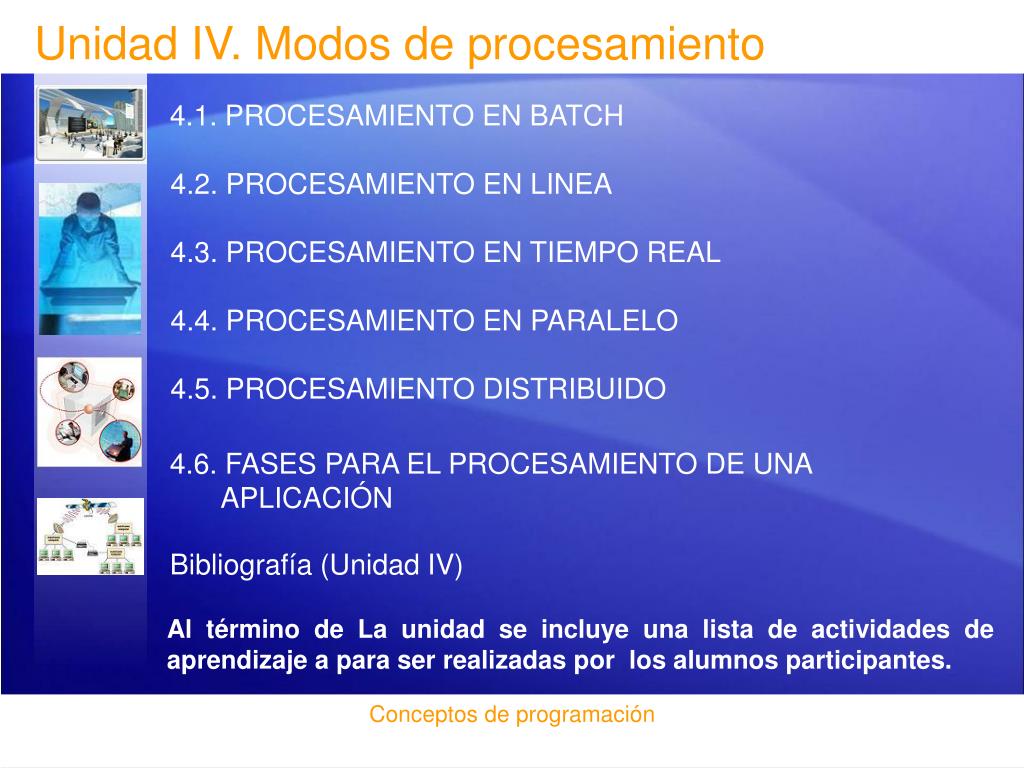 Unidad IV. Modos de procesamiento

4.1. PROCESAMIENTO EN BATCH

4.2. PROCESAMIENTO EN LINEA

4.3. PROCESAMIENTO EN TIEMPO REAL

4.4. PROCESAMIENTO EN PARALELO

4.5. PROCESAMIENTO DISTRIBUIDO

4.6. FASES PARA EL PROCESAMIENTO DE UNA APLICACIÓN

Bibliografía (Unidad IV)

Al término de La unidad se incluye una lista de actividades de aprendizaje a para ser realizadas por los alumnos participantes.

Conceptos de programación